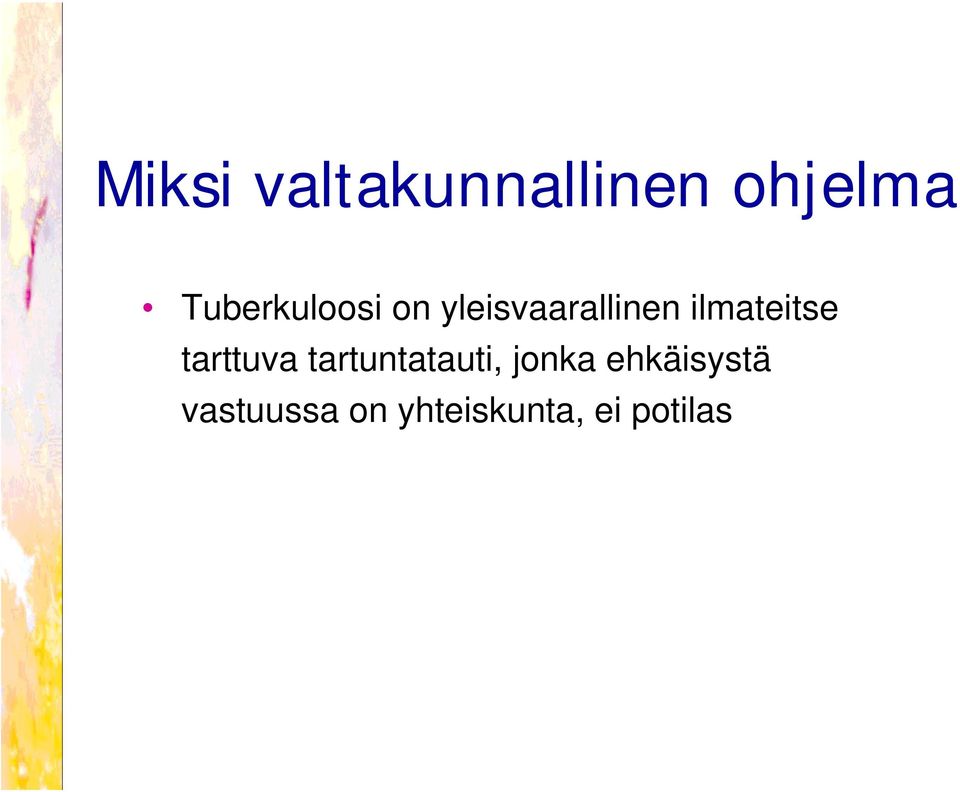 Miksi valtakunnallinen ohjelma

• Tuberkuloosi on yleisvaarallinen ilmateitse tarttuva tartuntatauti, jonka ehkäisystä vastuussa on yhteiskunta, ei potilas